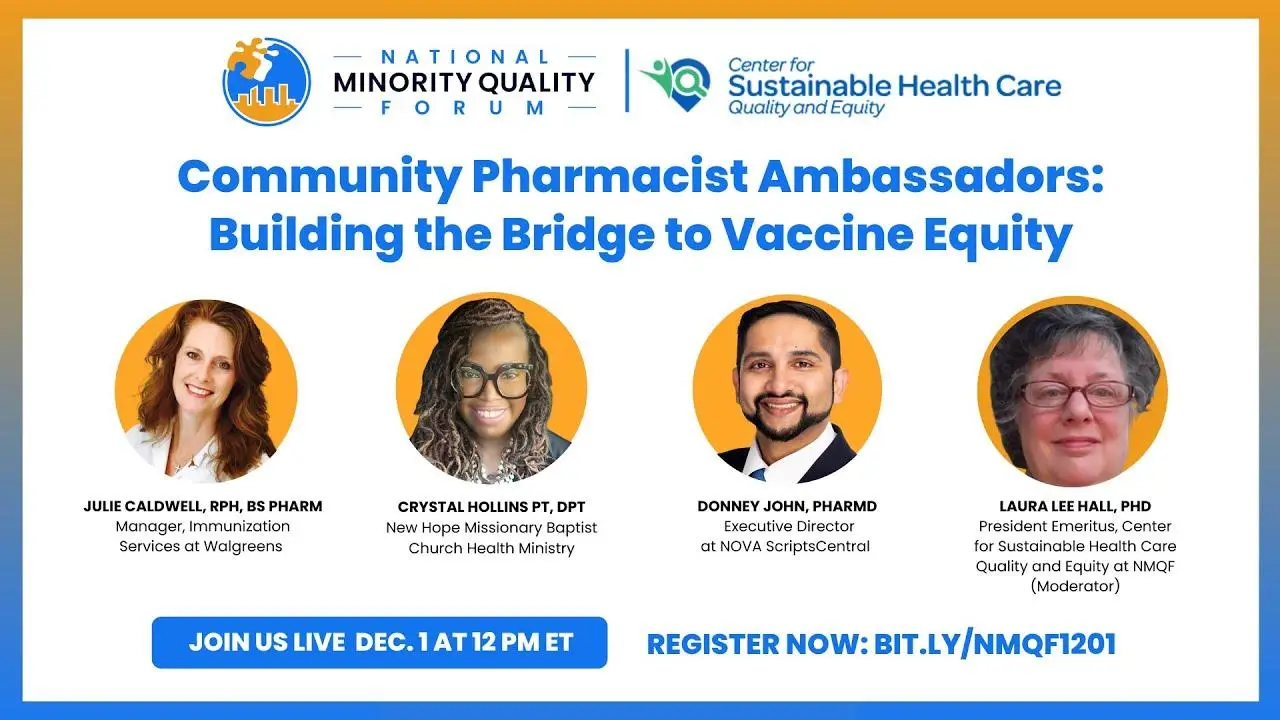 NATIONAL MINORITY QUALITY FORUM

Center for Sustainable Health Care Quality and Equity

Community Pharmacist Ambassadors: Building the Bridge to Vaccine Equity

JULIE CALDWELL, RPH, BS PHARM
Manager, Immunization Services at Walgreens

CRYSTAL HOLLINS PT, DPT
New Hope Missionary Baptist Church Health Ministry

DONNEY JOHN, PHARMD
Executive Director at NOVA ScriptsCentral

LAURA LEE HALL, PHD
President Emeritus, Center for Sustainable Health Care Quality and Equity at NMQF (Moderator)

JOIN US LIVE DEC. 1 AT 12 PM ET

REGISTER NOW: BIT.LY/NMQF1201